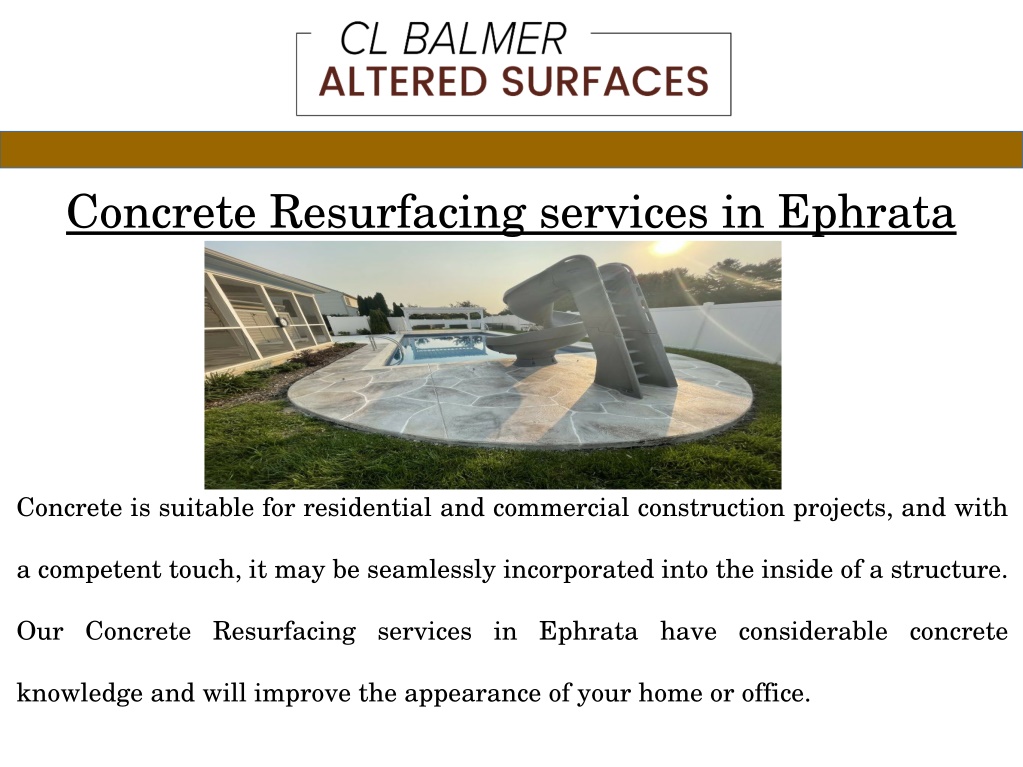 CL BALMER
ALTERED SURFACES

Concrete Resurfacing services in Ephrata

Concrete is suitable for residential and commercial construction projects, and with a competent touch, it may be seamlessly incorporated into the inside of a structure. Our Concrete Resurfacing services in Ephrata have considerable concrete knowledge and will improve the appearance of your home or office.